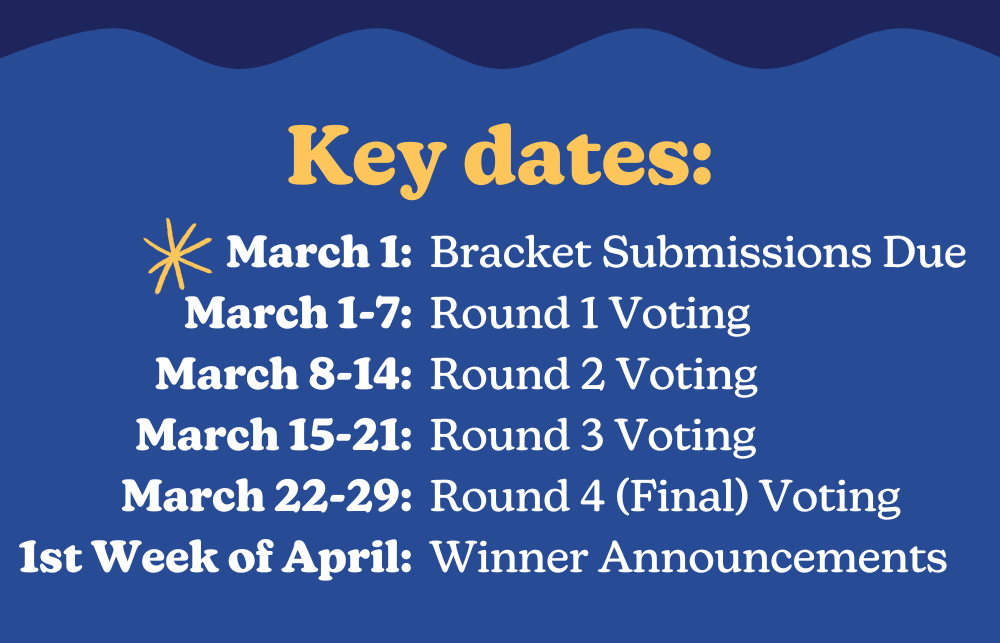 Key dates:

March 1: Bracket Submissions Due
March 1-7: Round 1 Voting
March 8-14: Round 2 Voting
March 15-21: Round 3 Voting
March 22-29: Round 4 (Final) Voting
1st Week of April: Winner Announcements